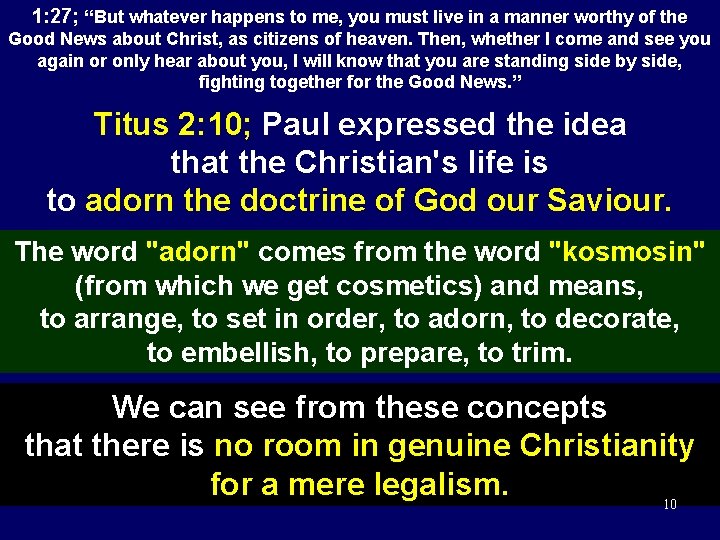 1:27; “But whatever happens to me, you must live in a manner worthy of the Good News about Christ, as citizens of heaven. Then, whether I come and see you again or only hear about you, I will know that you are standing side by side, fighting together for the Good News.”

Titus 2:10; Paul expressed the idea that the Christian's life is to adorn the doctrine of God our Saviour.

The word "adorn" comes from the word "kosmosin" (from which we get cosmetics) and means, to arrange, to set in order, to adorn, to decorate, to embellish, to prepare, to trim.

We can see from these concepts that there is no room in genuine Christianity for a mere legalism.

10